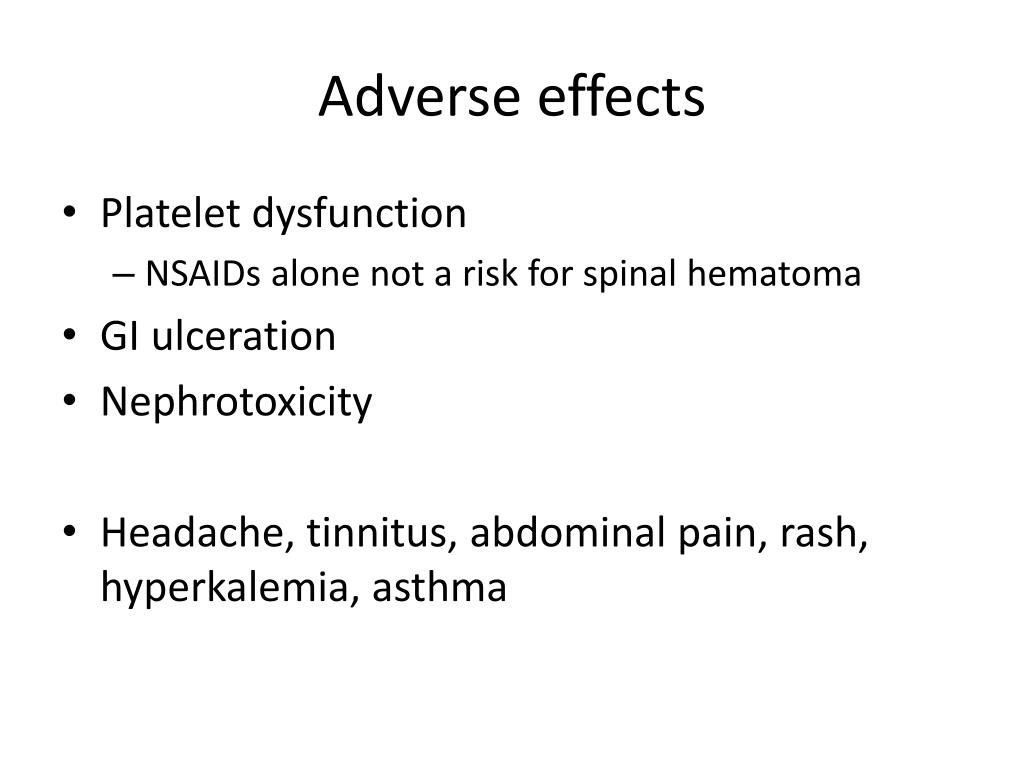 Adverse effects

• Platelet dysfunction
  – NSAIDs alone not a risk for spinal hematoma
• GI ulceration
• Nephrotoxicity

• Headache, tinnitus, abdominal pain, rash, hyperkalemia, asthma